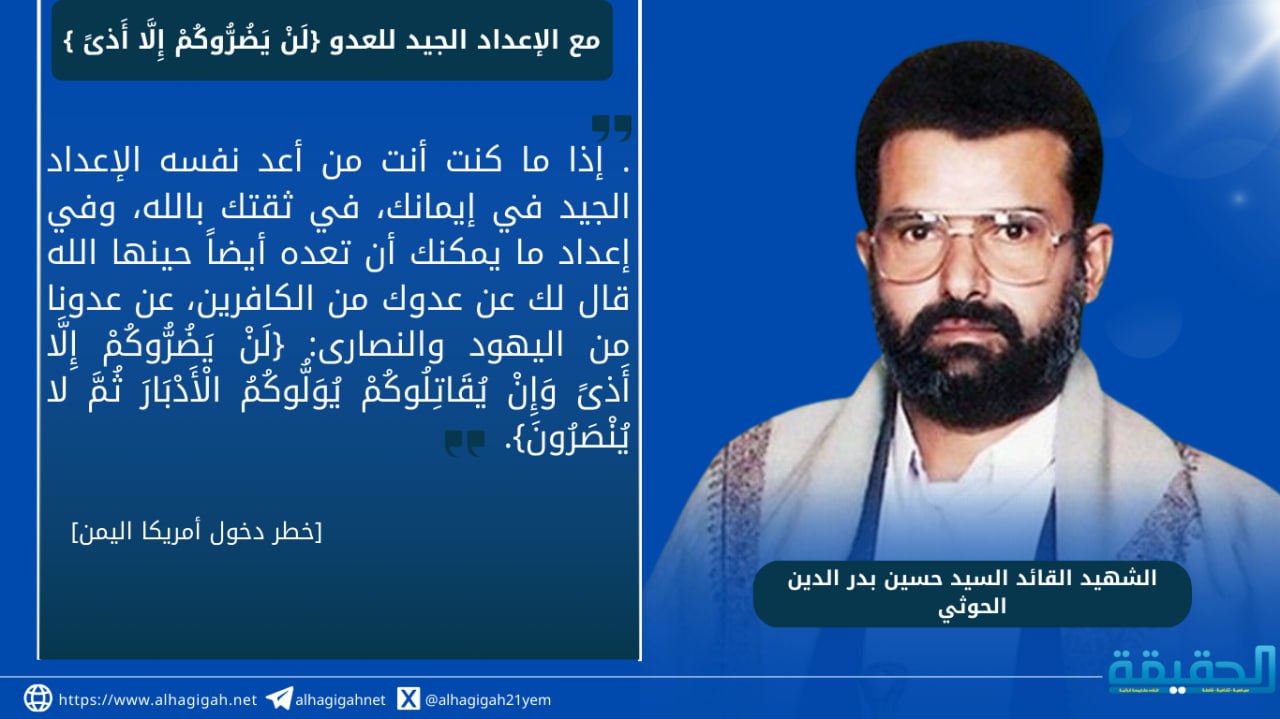 مع الإعداد الجيد للعدو {لَنْ يَضُرُّوكُمْ إِلَّا أَذىً }

. إذا ما كنت أنت من أعد نفسه الإعداد الجيد في إيمانك، في ثقتك بالله، وفي إعداد ما يمكنك أن تعده أيضاً حينها الله قال لك عن عدوك من الكافرين، عن عدونا من اليهود والنصارى: {لَنْ يَضُرُّوكُمْ إِلَّا أَذىً وَإِنْ يُقَاتِلُوكُمْ يُوَلُّوكُمُ الْأَدْبَارَ ثُمَّ لا يُنْصَرُونَ}.

[خطر دخول أمريكا اليمن]

الشهيد القائد السيد حسين بدر الدين الحوثي

الحقيقة

https://www.alhagigah.net alhagigahnet @alhagigah21yem